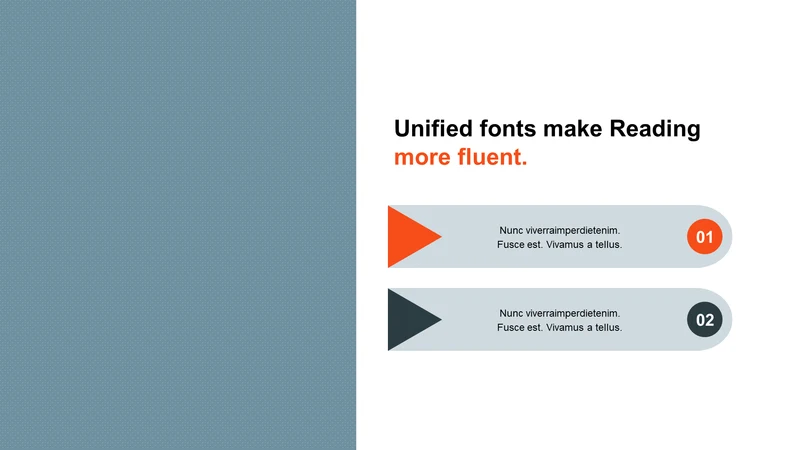 Unified fonts make Reading more fluent.

Nunc viverraimperdietenim. Fusce est. Vivamus a tellus.

01

Nunc viverraimperdietenim. Fusce est. Vivamus a tellus.

02